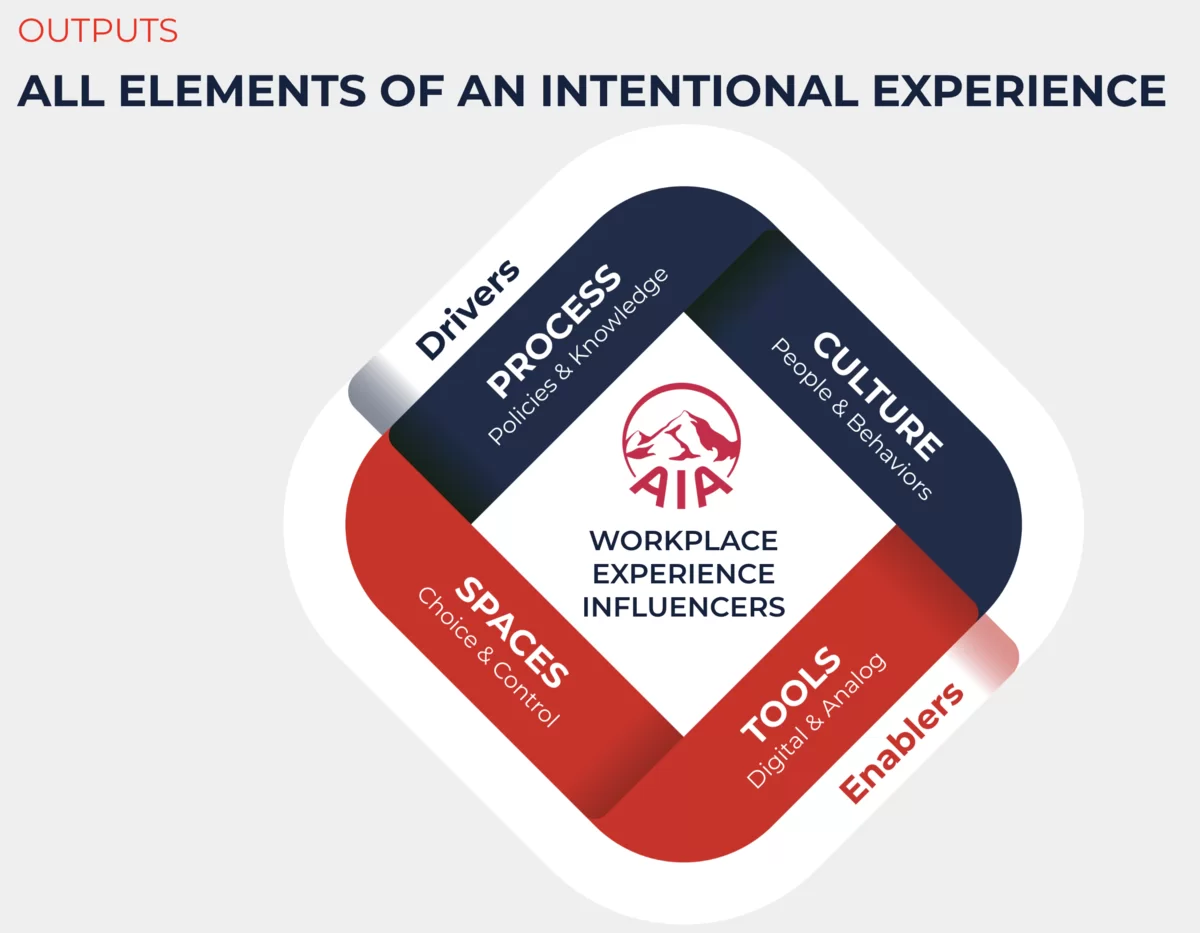 OUTPUTS

ALL ELEMENTS OF AN INTENTIONAL EXPERIENCE

Drivers

PROCESS
Policies & Knowledge

CULTURE
People & Behaviors

AIA

WORKPLACE EXPERIENCE INFLUENCERS

SPACES
Choice & Control

TOOLS
Digital & Analog

Enablers